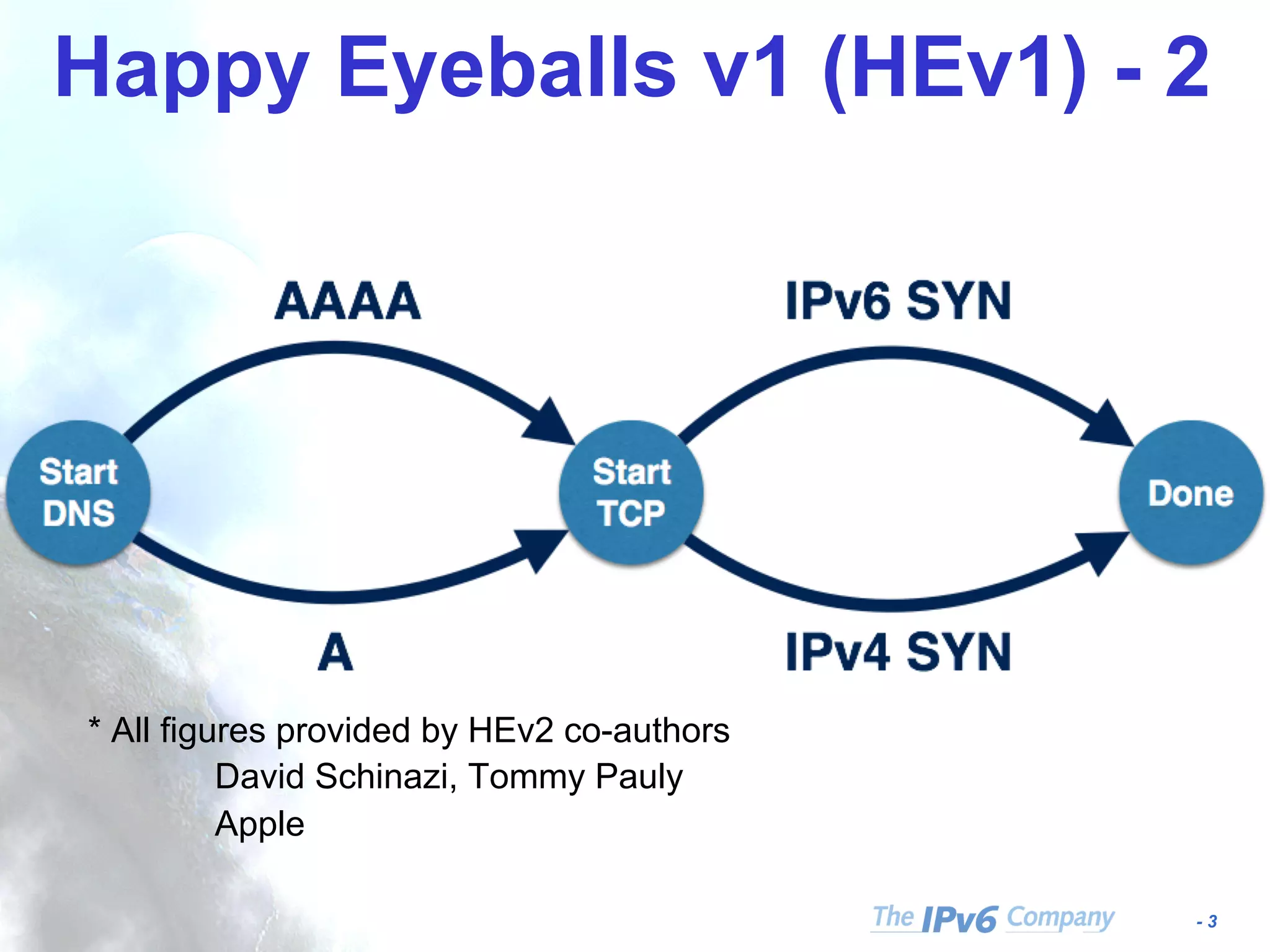 Happy Eyeballs v1 (HEv1) - 2

AAAA

IPv6 SYN

Start DNS

Start TCP

Done

A

IPv4 SYN

* All figures provided by HEv2 co-authors
David Schinazi, Tommy Pauly
Apple

The IPv6 Company

- 3